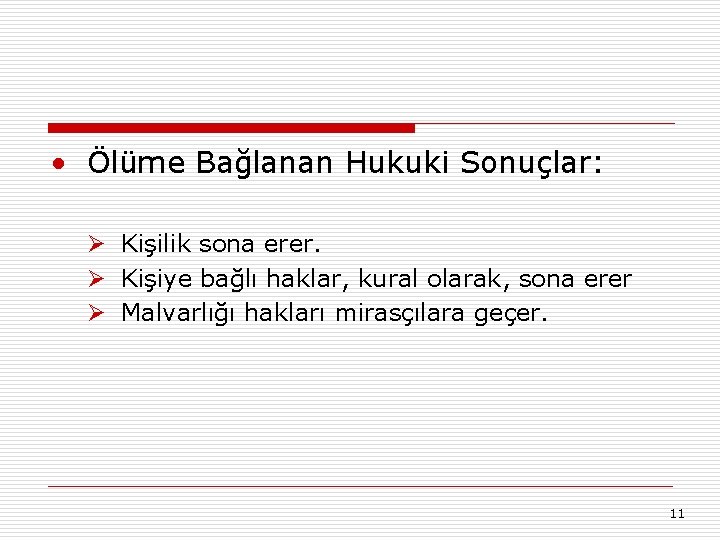 • Ölüme Bağlanan Hukuki Sonuçlar:

➢ Kişilik sona erer.
➢ Kişiye bağlı haklar, kural olarak, sona erer
➢ Malvarlığı hakları mirasçılara geçer.

11